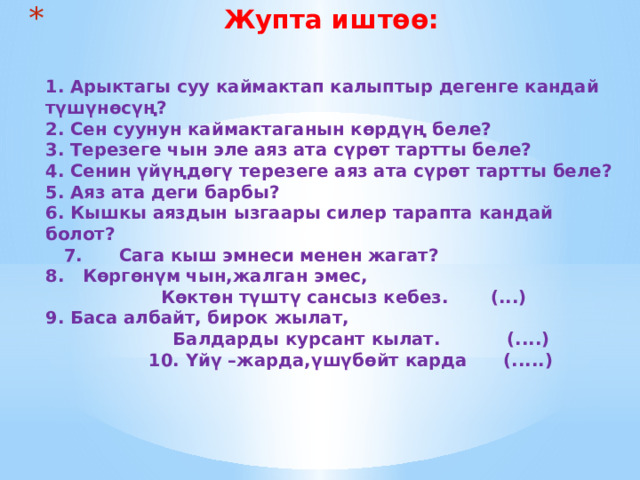 * Жупта иштөө:

1. Арыктагы суу каймактап калыптыр дегенге кандай түшүнөсүң?
2. Сен суунун каймактаганын көрдүң беле?
3. Терезеге чын эле аяз ата сүрөт тартты беле?
4. Сенин үйүңдөгү терезеге аяз ата сүрөт тартты беле?
5. Аяз ата деги барбы?
6. Кышкы аяздын ызгаары силер тарапта кандай болот?
7. Сага кыш эмнеси менен жагат?
8. Көргөнүм чын,жалган эмес,
Көктөн түштү сансыз кебез. (...)
9. Баса албайт, бирок жылат,
Балдарды курсант кылат. (....)
10. Үйү –жарда,үшүбөйт карда (.....)